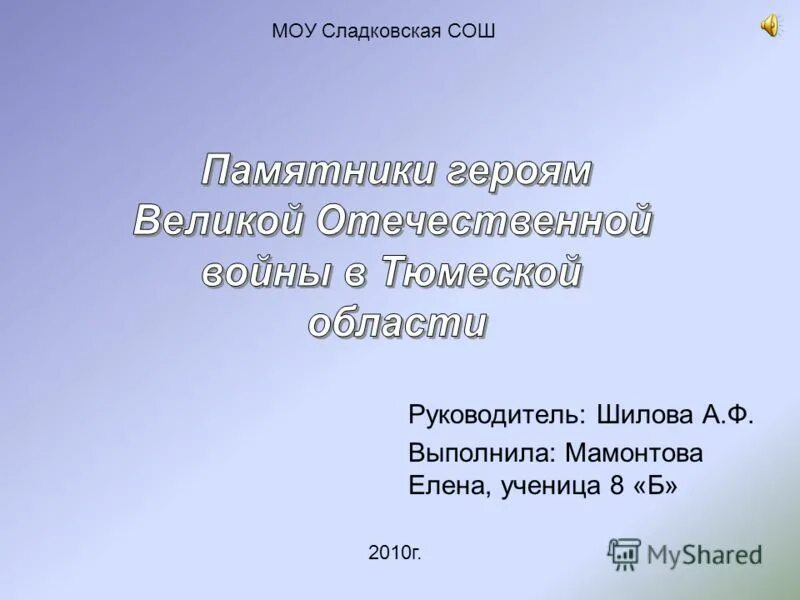 МОУ Сладковская СОШ

Памятники героям Великой Отечественной войны в Тюмеской области

Руководитель: Шилова А.Ф.

Выполнила: Мамонтова Елена, ученица 8 «Б»

2010г.

MyShared